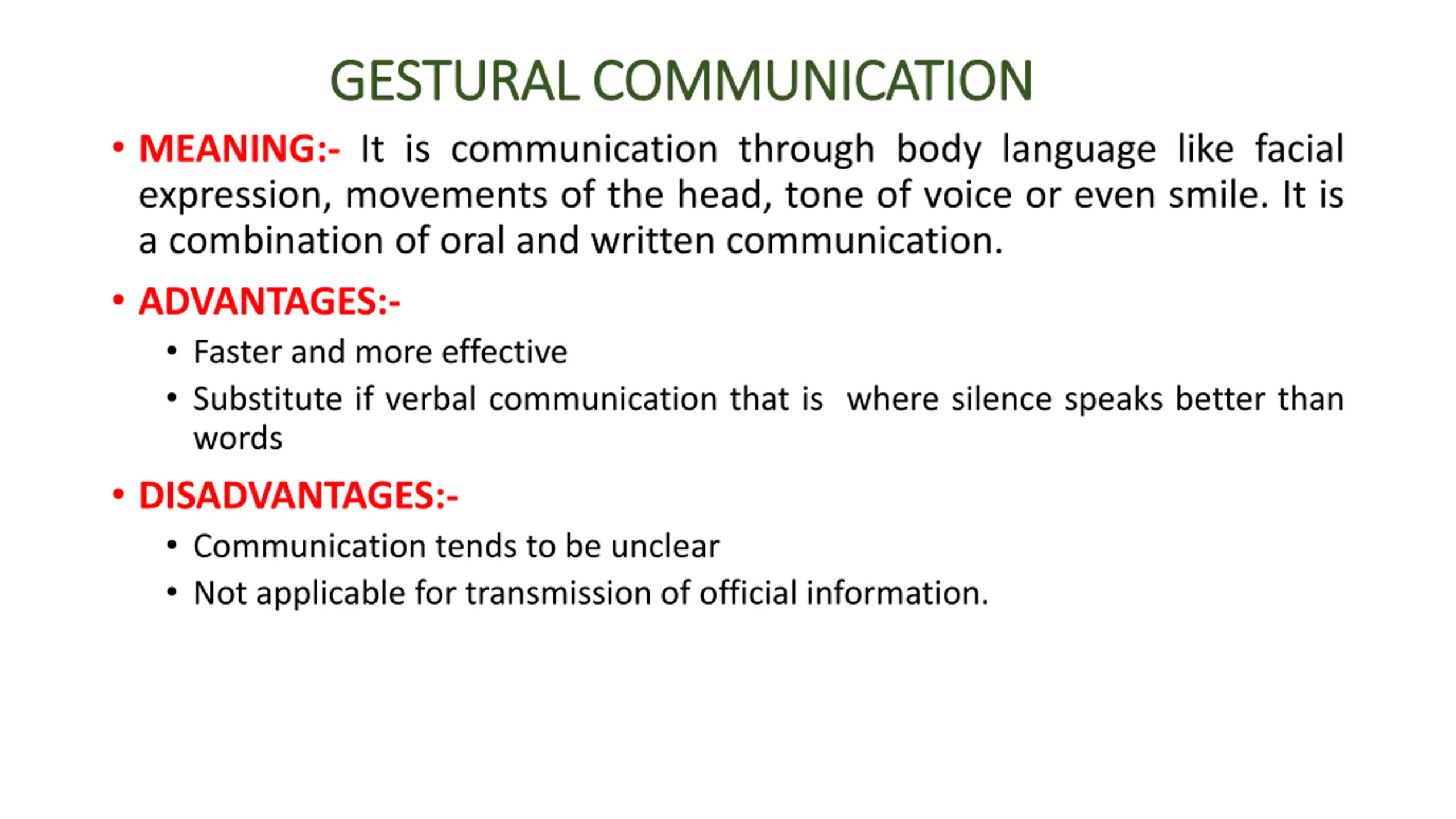 GESTURAL COMMUNICATION

• MEANING:- It is communication through body language like facial expression, movements of the head, tone of voice or even smile. It is a combination of oral and written communication.

• ADVANTAGES:-
  • Faster and more effective
  • Substitute if verbal communication that is where silence speaks better than words

• DISADVANTAGES:-
  • Communication tends to be unclear
  • Not applicable for transmission of official information.